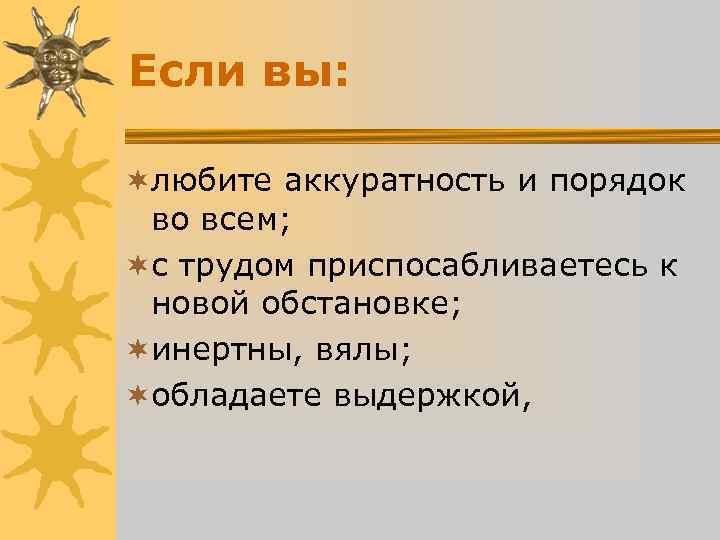 Если вы:

любите аккуратность и порядок во всем;

с трудом приспосабливаетесь к новой обстановке;

инертны, вялы;

обладаете выдержкой,